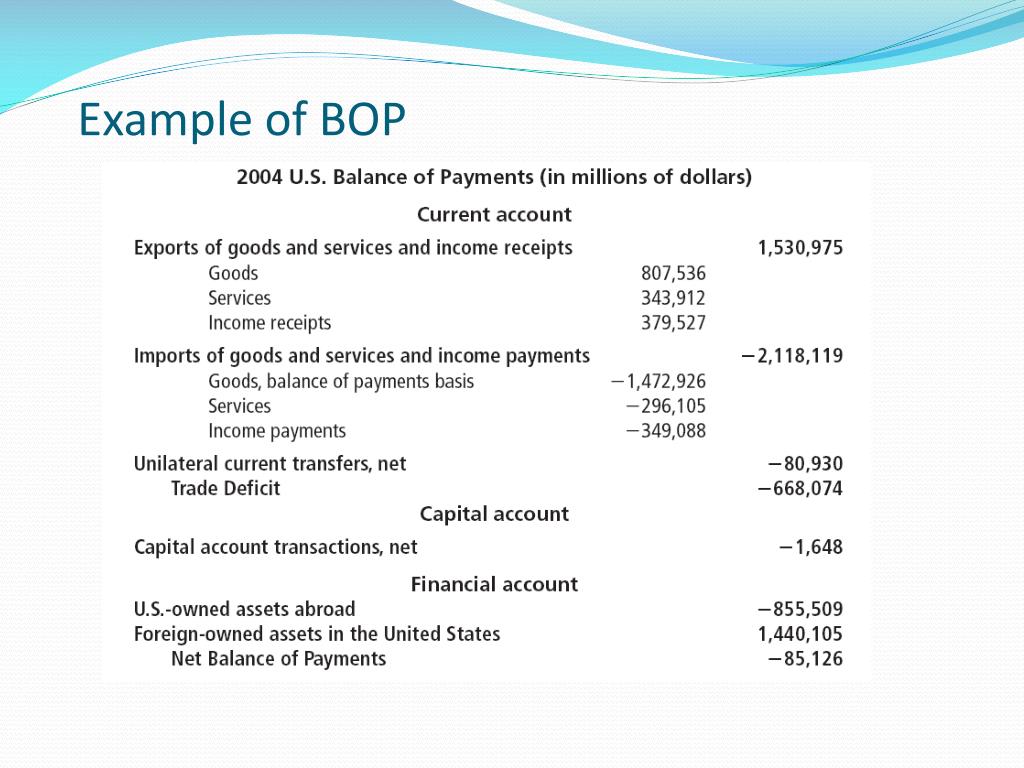 Example of BOP

2004 U.S. Balance of Payments (in millions of dollars)

Current account

| | | |
|---|---|---|
| Exports of goods and services and income receipts | | 1,530,975 |
| Goods | 807,536 | |
| Services | 343,912 | |
| Income receipts | 379,527 | |
| Imports of goods and services and income payments | | −2,118,119 |
| Goods, balance of payments basis | −1,472,926 | |
| Services | −296,105 | |
| Income payments | −349,088 | |
| Unilateral current transfers, net | | −80,930 |
| Trade Deficit | | −668,074 |

Capital account

| | | |
|---|---|---|
| Capital account transactions, net | | −1,648 |

Financial account

| | | |
|---|---|---|
| U.S.-owned assets abroad | | −855,509 |
| Foreign-owned assets in the United States | | 1,440,105 |
| Net Balance of Payments | | −85,126 |